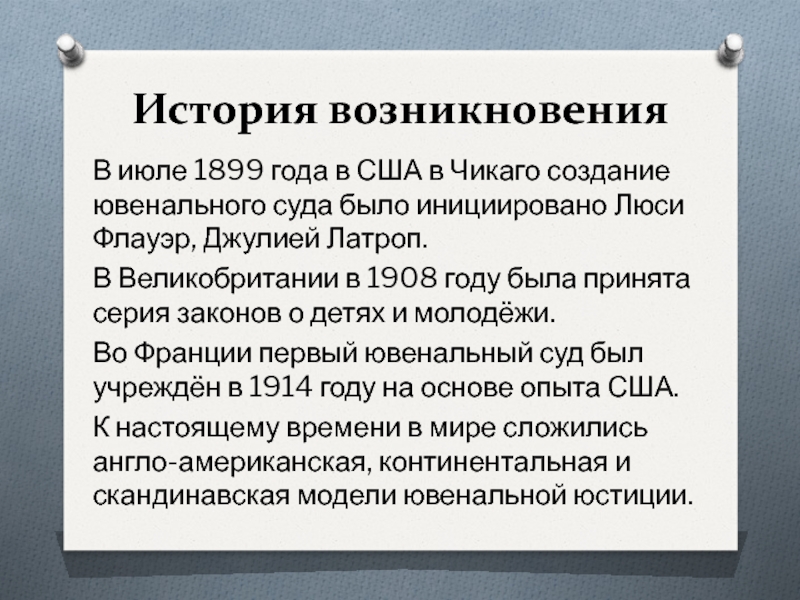 История возникновения

В июле 1899 года в США в Чикаго создание ювенального суда было инициировано Люси Флауэр, Джулией Латроп.

В Великобритании в 1908 году была принята серия законов о детях и молодёжи.

Во Франции первый ювенальный суд был учреждён в 1914 году на основе опыта США.

К настоящему времени в мире сложились англо-американская, континентальная и скандинавская модели ювенальной юстиции.